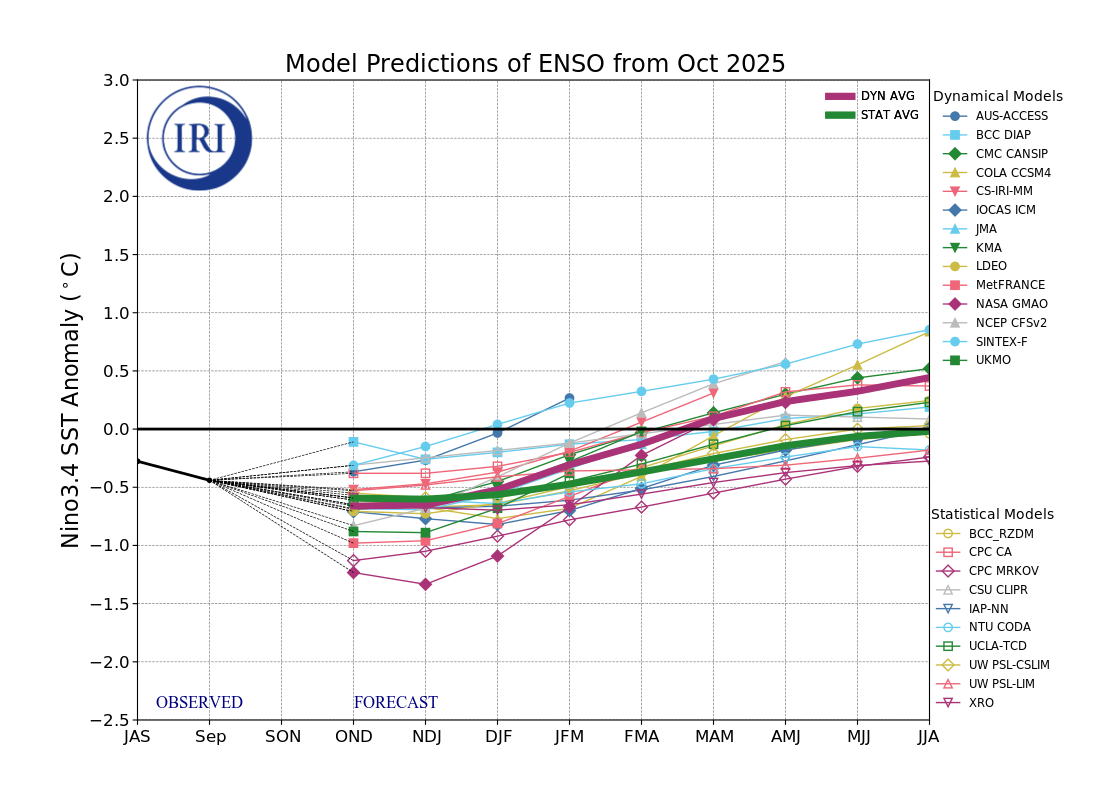 Model Predictions of ENSO from Oct 2025

IRI

DYN AVG
STAT AVG

Dynamical Models
AUS-ACCESS
BCC DIAP
CMC CANSIP
COLA CCSM4
CS-IRI-MM
IOCAS ICM
JMA
KMA
LDEO
MetFRANCE
NASA GMAO
NCEP CFSv2
SINTEX-F
UKMO

Statistical Models
BCC_RZDM
CPC CA
CPC MRKOV
CSU CLIPR
IAP-NN
NTU CODA
UCLA-TCD
UW PSL-CSLIM
UW PSL-LIM
XRO

Nino3.4 SST Anomaly ($^\circ$C)

3.0
2.5
2.0
1.5
1.0
0.5
0.0
−0.5
−1.0
−1.5
−2.0
−2.5

OBSERVED
FORECAST

JAS
Sep
SON
OND
NDJ
DJF
JFM
FMA
MAM
AMJ
MJJ
JJA